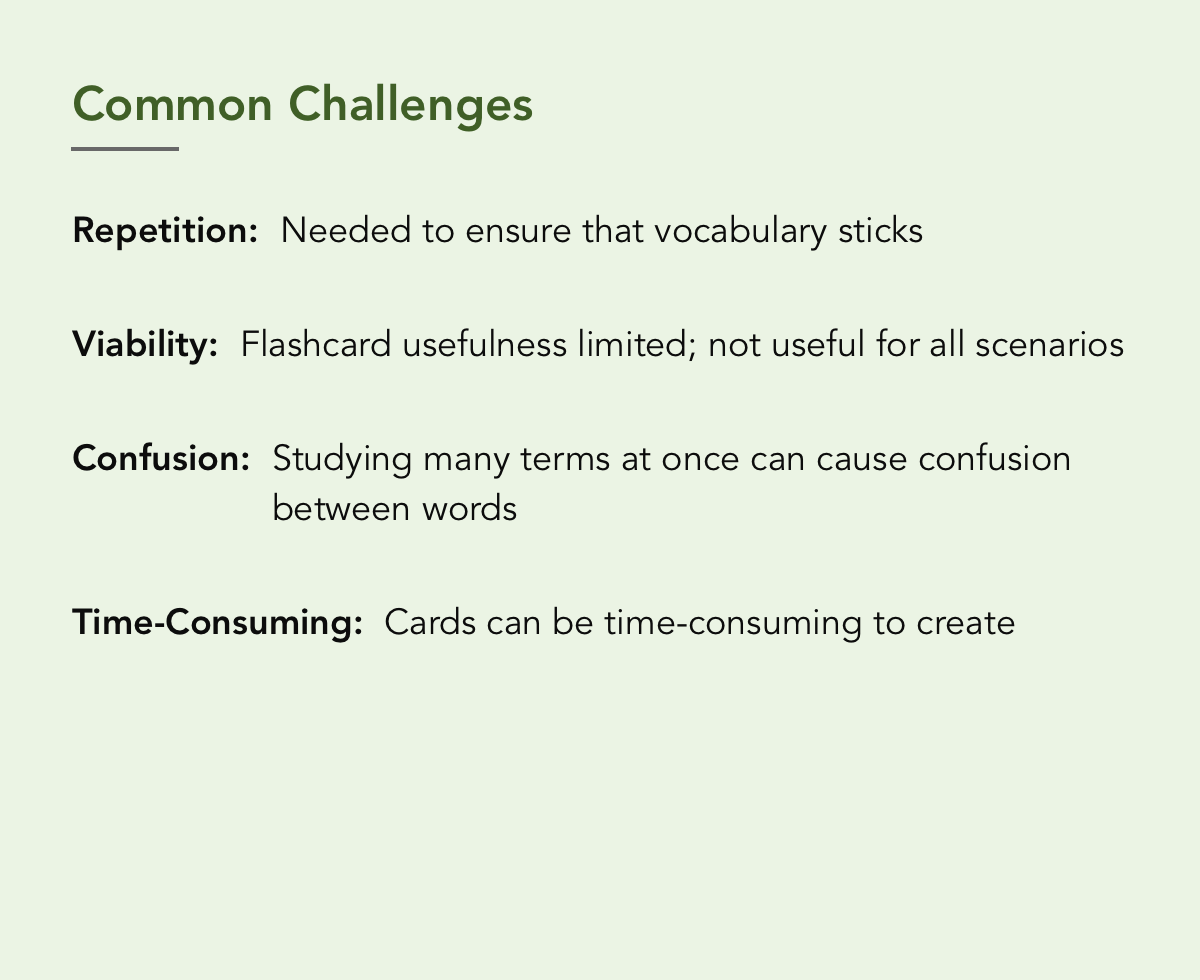 Common Challenges

Repetition: Needed to ensure that vocabulary sticks

Viability: Flashcard usefulness limited; not useful for all scenarios

Confusion: Studying many terms at once can cause confusion between words

Time-Consuming: Cards can be time-consuming to create